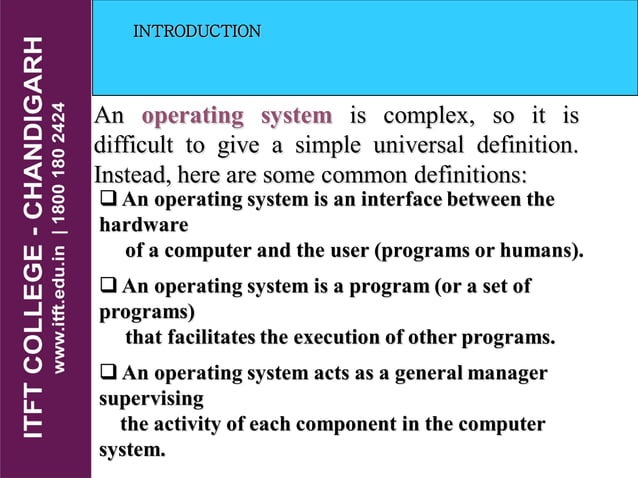 ITFT COLLEGE - CHANDIGARH
www.itft.edu.in | 1800 180 2424

INTRODUCTION

An operating system is complex, so it is difficult to give a simple universal definition. Instead, here are some common definitions:

❑ An operating system is an interface between the hardware of a computer and the user (programs or humans).

❑ An operating system is a program (or a set of programs) that facilitates the execution of other programs.

❑ An operating system acts as a general manager supervising the activity of each component in the computer system.